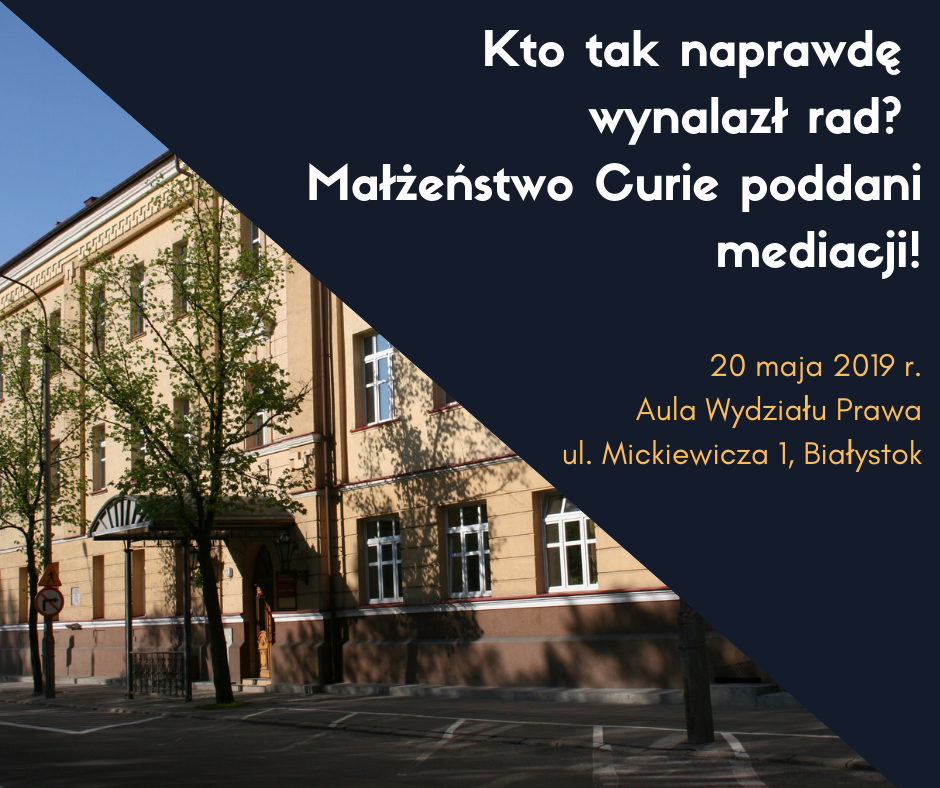 Kto tak naprawdę wynalazł rad? Małżeństwo Curie poddani mediacji!

20 maja 2019 r.
Aula Wydziału Prawa
ul. Mickiewicza 1, Białystok